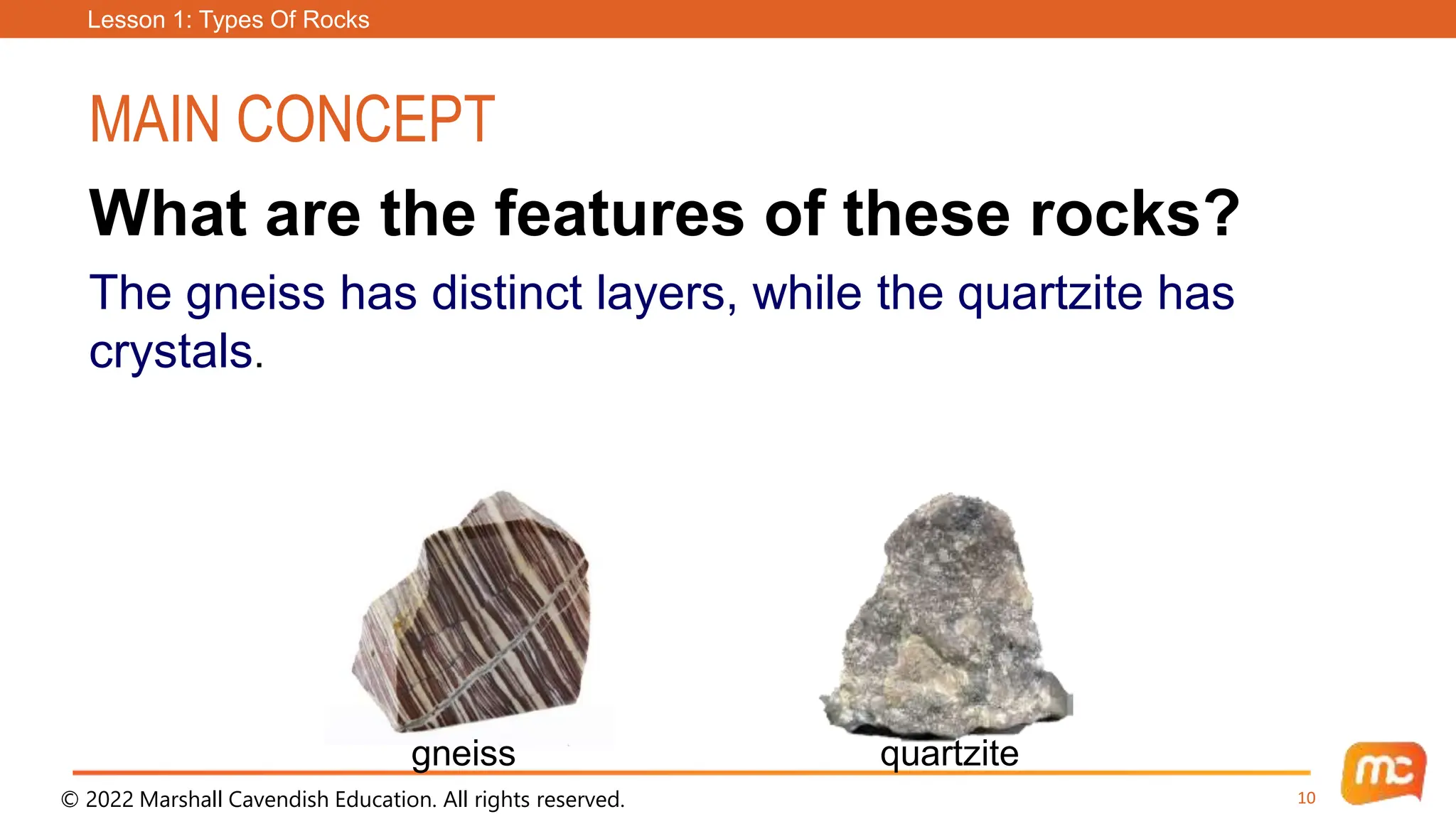 Lesson 1: Types Of Rocks

MAIN CONCEPT

What are the features of these rocks?

The gneiss has distinct layers, while the quartzite has crystals.

gneiss

quartzite

© 2022 Marshall Cavendish Education. All rights reserved.

10

mc